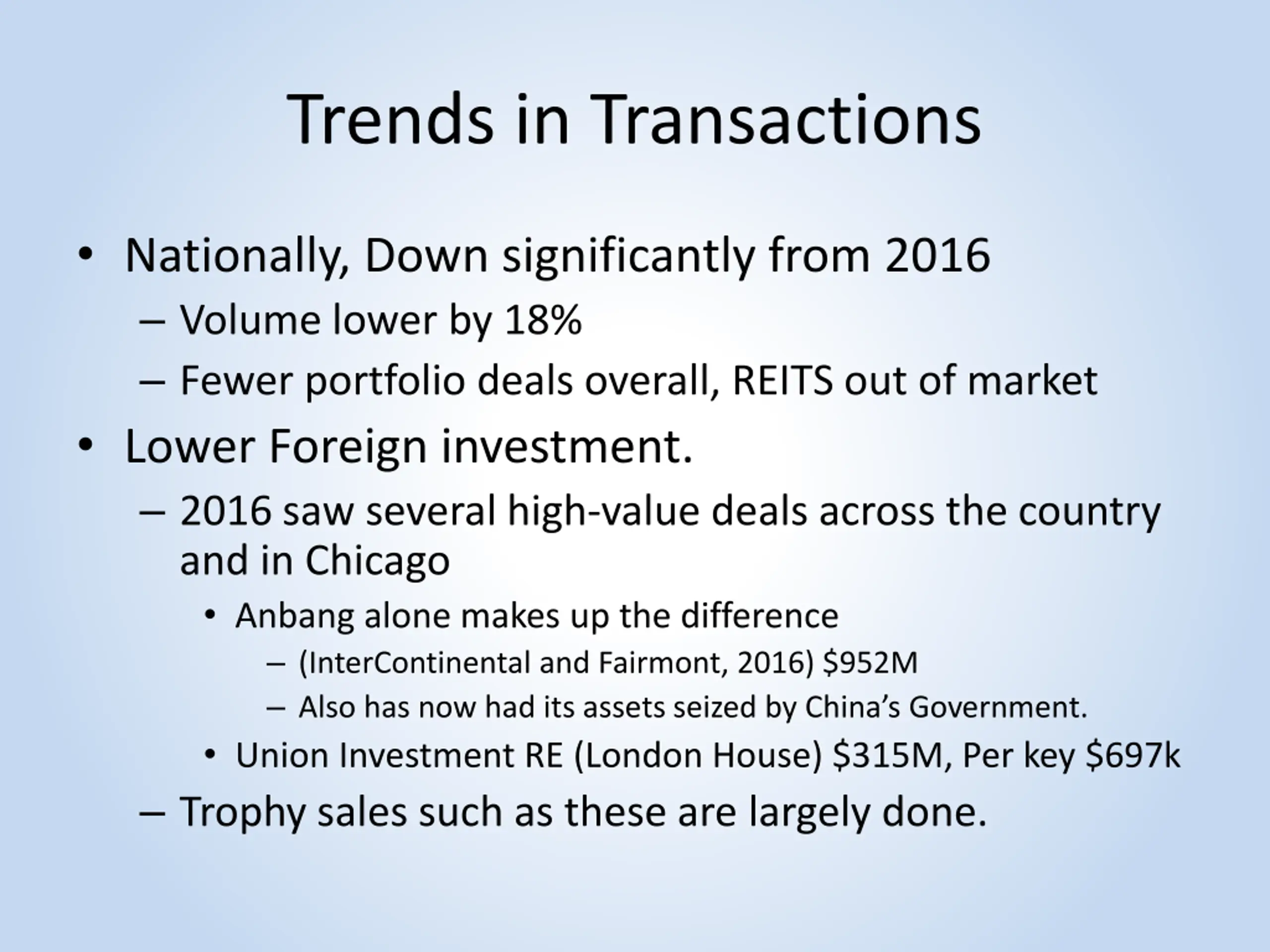 Trends in Transactions

• Nationally, Down significantly from 2016
– Volume lower by 18%
– Fewer portfolio deals overall, REITS out of market
• Lower Foreign investment.
– 2016 saw several high-value deals across the country and in Chicago
• Anbang alone makes up the difference
– (InterContinental and Fairmont, 2016) \$952M
– Also has now had its assets seized by China's Government.
• Union Investment RE (London House) \$315M, Per key \$697k
– Trophy sales such as these are largely done.